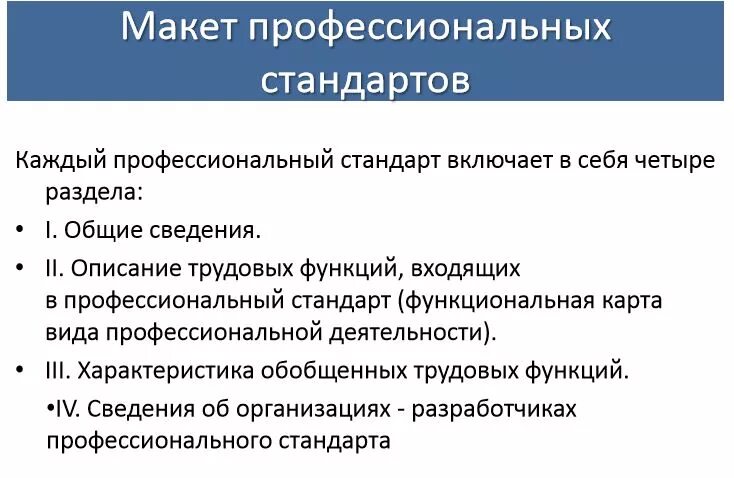 Макет профессиональных стандартов

Каждый профессиональный стандарт включает в себя четыре раздела:

• I. Общие сведения.

• II. Описание трудовых функций, входящих в профессиональный стандарт (функциональная карта вида профессиональной деятельности).

• III. Характеристика обобщенных трудовых функций.

•IV. Сведения об организациях - разработчиках профессионального стандарта